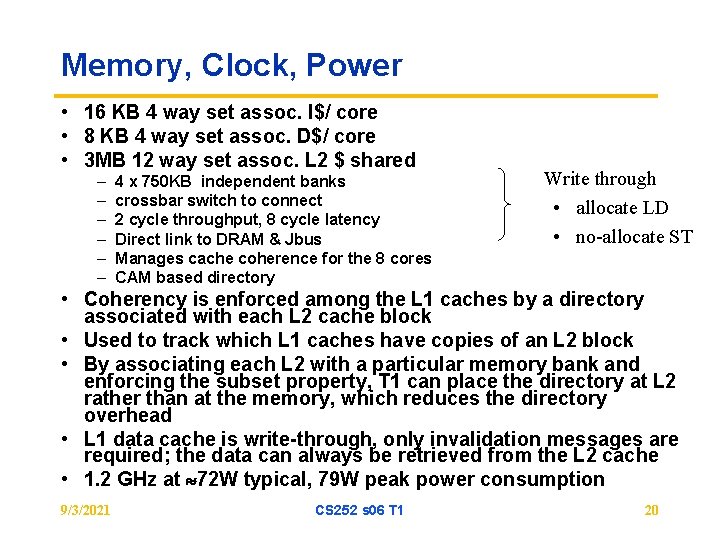 Memory, Clock, Power

• 16 KB 4 way set assoc. I$/ core
• 8 KB 4 way set assoc. D$/ core
• 3MB 12 way set assoc. L2 $ shared
– 4 x 750KB independent banks
– crossbar switch to connect
– 2 cycle throughput, 8 cycle latency
– Direct link to DRAM & Jbus
– Manages cache coherence for the 8 cores
– CAM based directory

Write through
• allocate LD
• no-allocate ST

• Coherency is enforced among the L1 caches by a directory associated with each L2 cache block
• Used to track which L1 caches have copies of an L2 block
• By associating each L2 with a particular memory bank and enforcing the subset property, T1 can place the directory at L2 rather than at the memory, which reduces the directory overhead
• L1 data cache is write-through, only invalidation messages are required; the data can always be retrieved from the L2 cache
• 1.2 GHz at ≈72W typical, 79W peak power consumption

9/3/2021 CS252 s06 T1 20